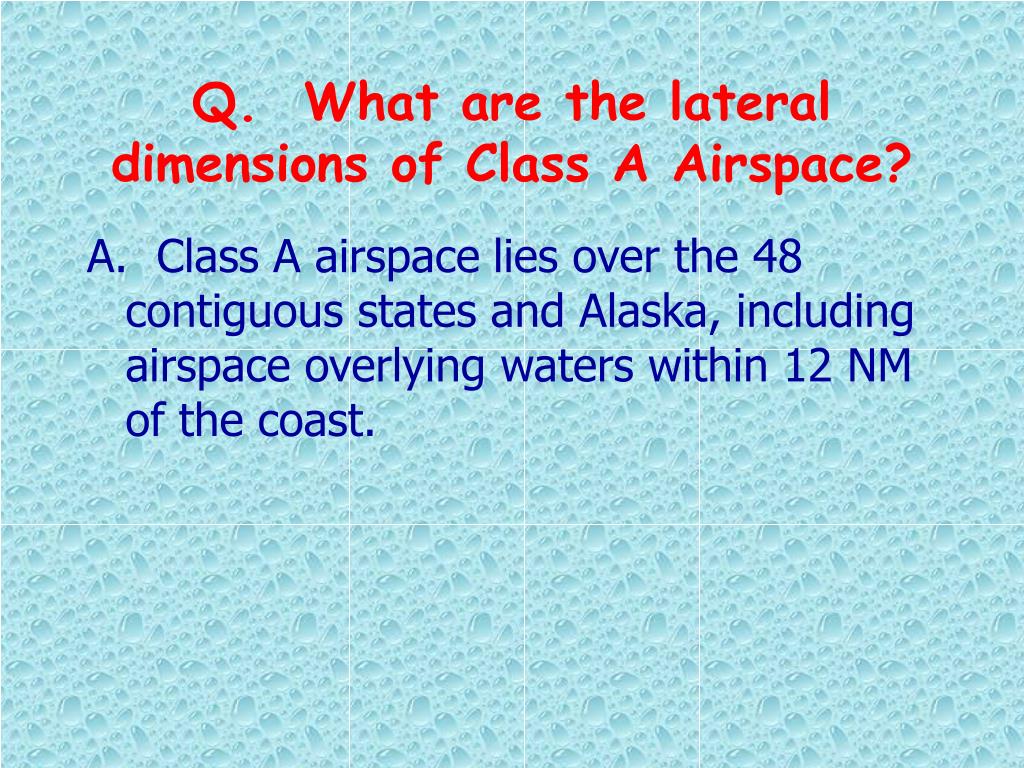 Q. What are the lateral dimensions of Class A Airspace?

A. Class A airspace lies over the 48 contiguous states and Alaska, including airspace overlying waters within 12 NM of the coast.